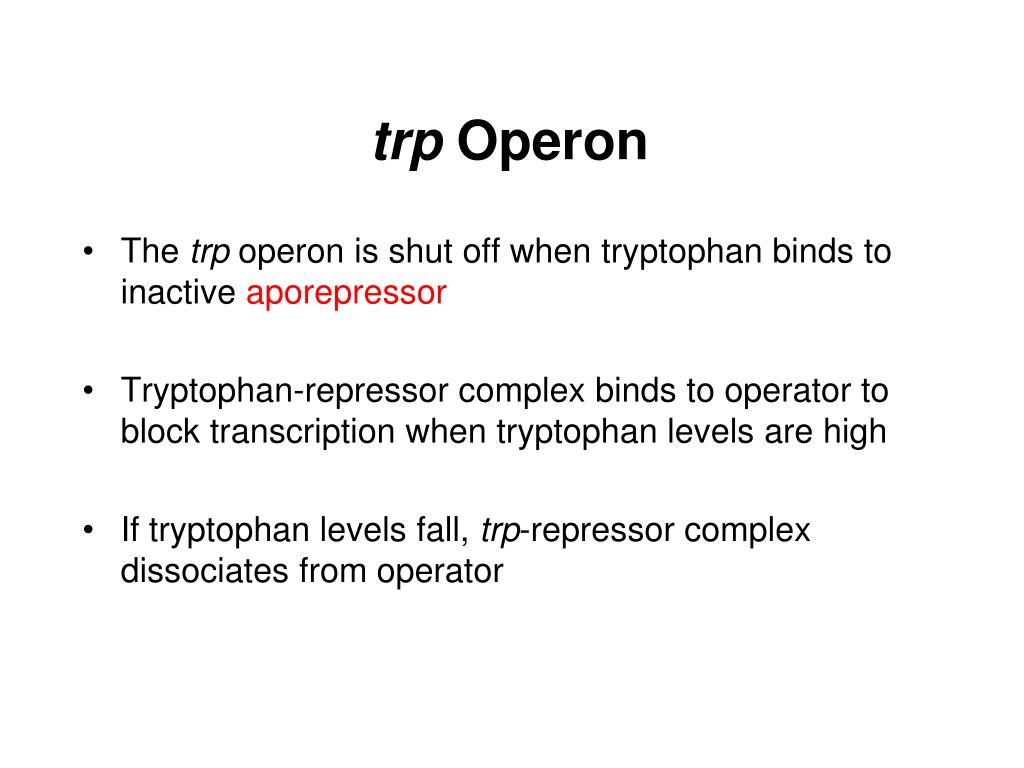 trp Operon

• The trp operon is shut off when tryptophan binds to inactive aporepressor

• Tryptophan-repressor complex binds to operator to block transcription when tryptophan levels are high

• If tryptophan levels fall, trp-repressor complex dissociates from operator